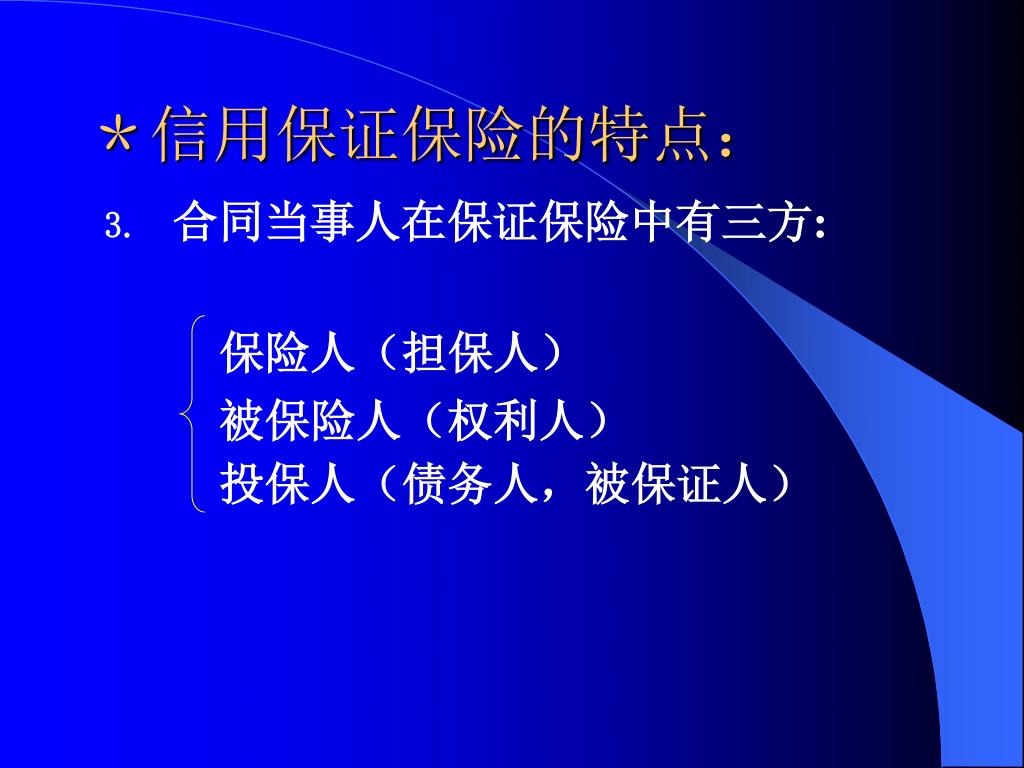 *信用保证保险的特点：

3. 合同当事人在保证保险中有三方:

保险人（担保人）
被保险人（权利人）
投保人（债务人，被保证人）